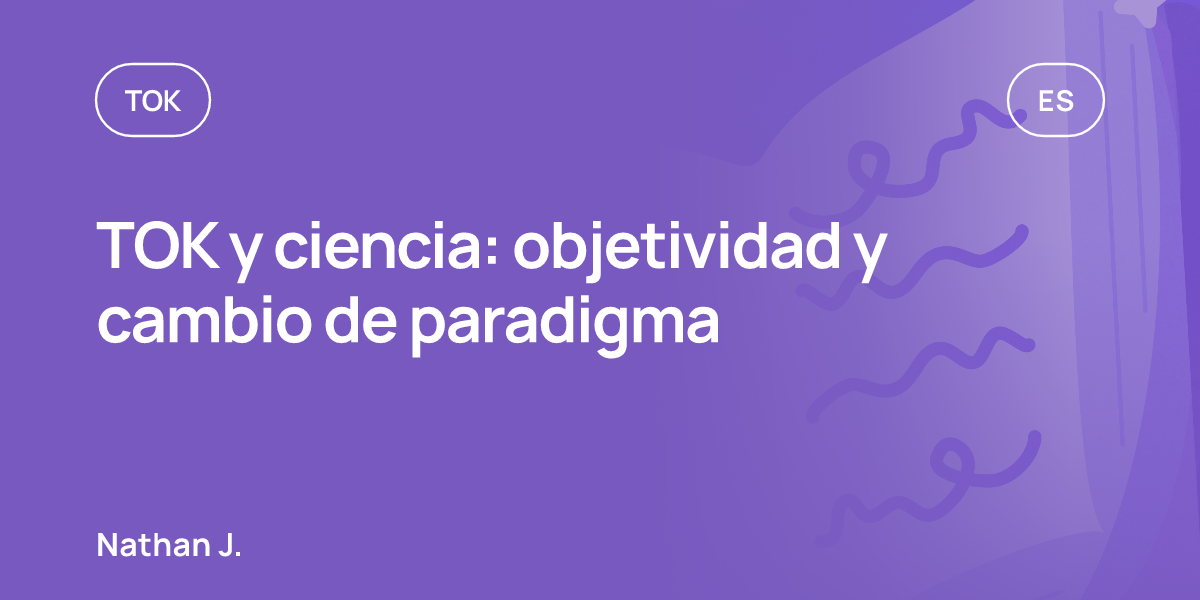 TOK

ES

TOK y ciencia: objetividad y cambio de paradigma

Nathan J.